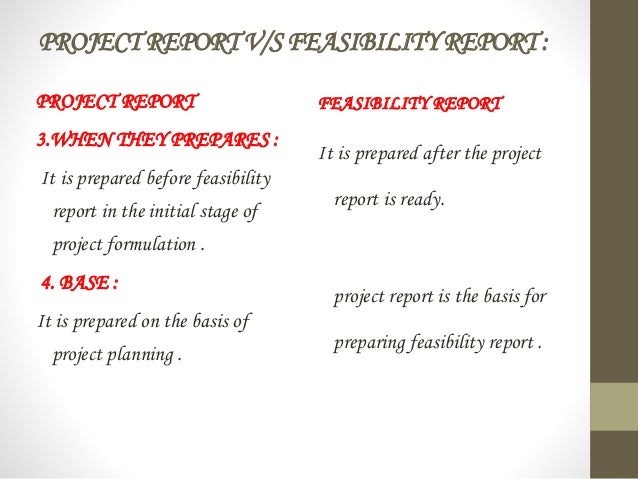 PROJECT REPORT V/S FEASIBILITY REPORT :

PROJECT REPORT

3.WHEN THEY PREPARES :

It is prepared before feasibility report in the initial stage of project formulation .

4. BASE :

It is prepared on the basis of project planning .

FEASIBILITY REPORT

It is prepared after the project report is ready.

project report is the basis for preparing feasibility report .